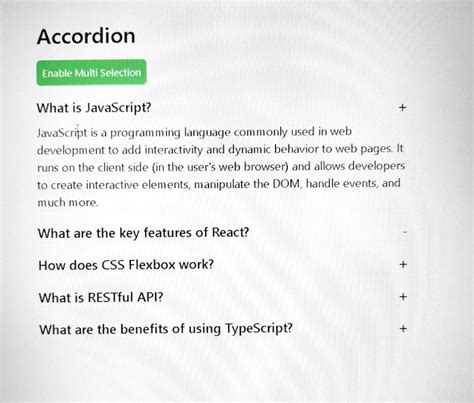 Accordion

Enable Multi Selection

What is JavaScript? +

JavaScript is a programming language commonly used in web development to add interactivity and dynamic behavior to web pages. It runs on the client side (in the user's web browser) and allows developers to create interactive elements, manipulate the DOM, handle events, and much more.

What are the key features of React? -

How does CSS Flexbox work? +

What is RESTful API? +

What are the benefits of using TypeScript? +